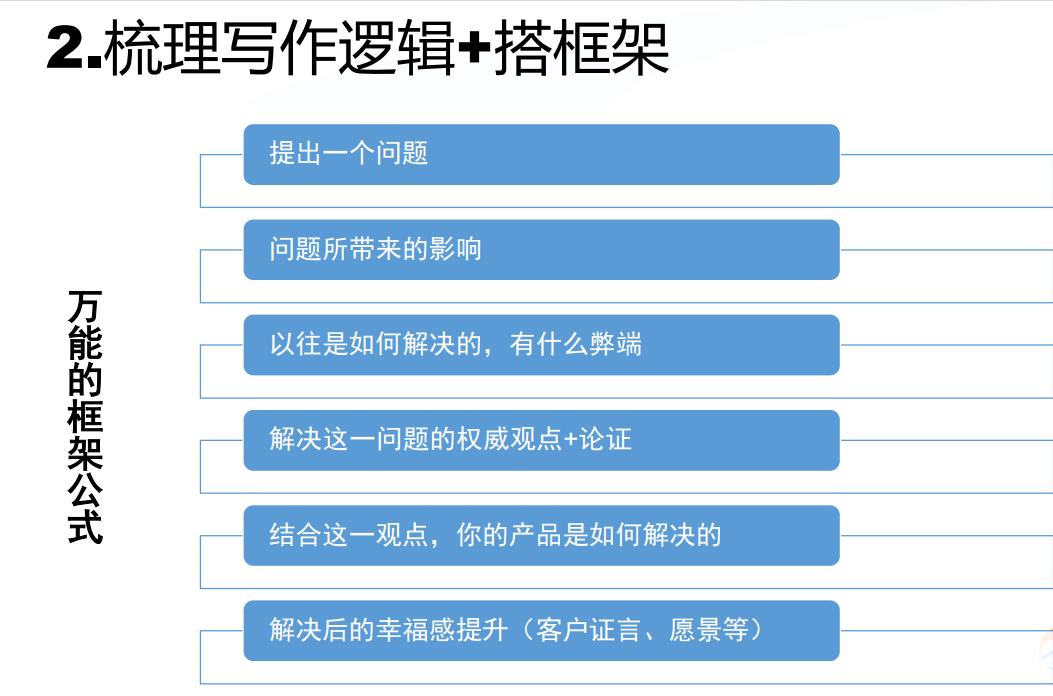 2.梳理写作逻辑+搭框架

万能的框架公式

提出一个问题

问题所带来的影响

以往是如何解决的，有什么弊端

解决这一问题的权威观点+论证

结合这一观点，你的产品是如何解决的

解决后的幸福感提升（客户证言、愿景等）